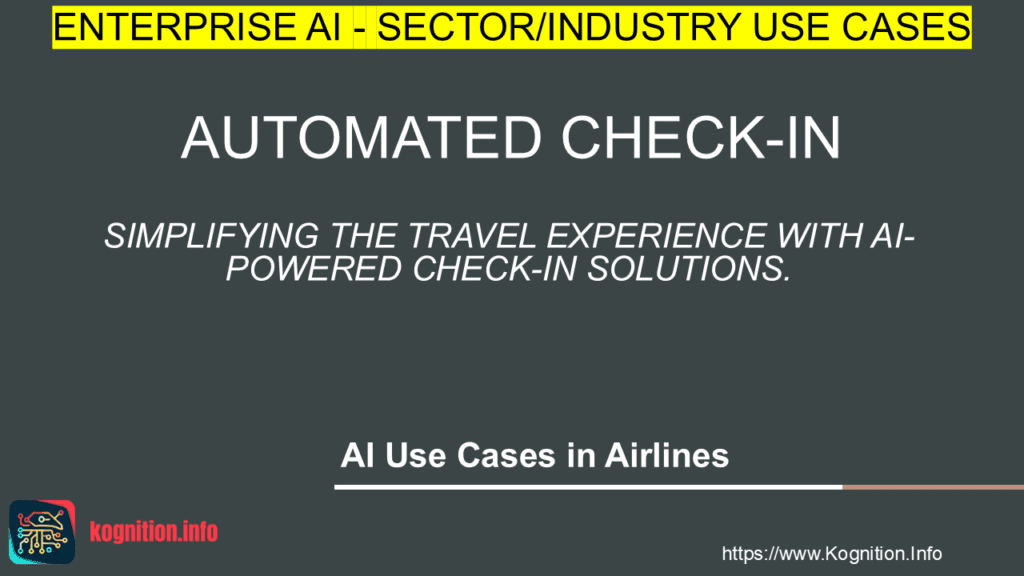 ENTERPRISE AI - SECTOR/INDUSTRY USE CASES

AUTOMATED CHECK-IN

SIMPLIFYING THE TRAVEL EXPERIENCE WITH AI-POWERED CHECK-IN SOLUTIONS.

AI Use Cases in Airlines

kognition.info

https://www.Kognition.Info